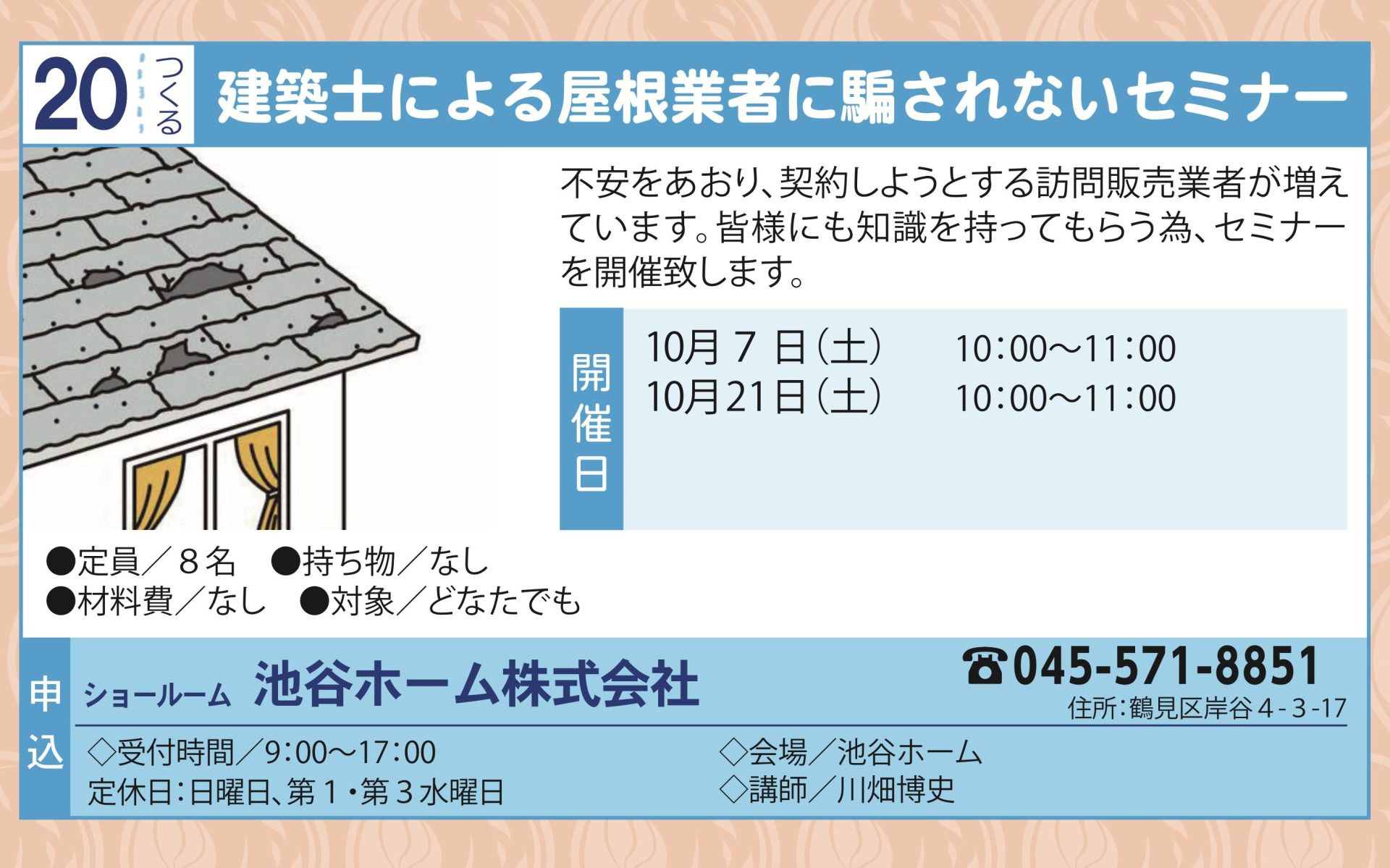 20 つくる

建築士による屋根業者に騙されないセミナー

不安をあおり、契約しようとする訪問販売業者が増えています。皆様にも知識を持ってもらう為、セミナーを開催致します。

開催日
10月 7 日（土）　10：00～11：00
10月21日（土）　10：00～11：00

●定員／８名　●持ち物／なし
●材料費／なし　●対象／どなたでも

申込
ショールーム　池谷ホーム株式会社
☎045-571-8851
住所：鶴見区岸谷４-３-17
◇受付時間／9：00～17：00
定休日：日曜日、第１・第３水曜日
◇会場／池谷ホーム
◇講師／川畑博史